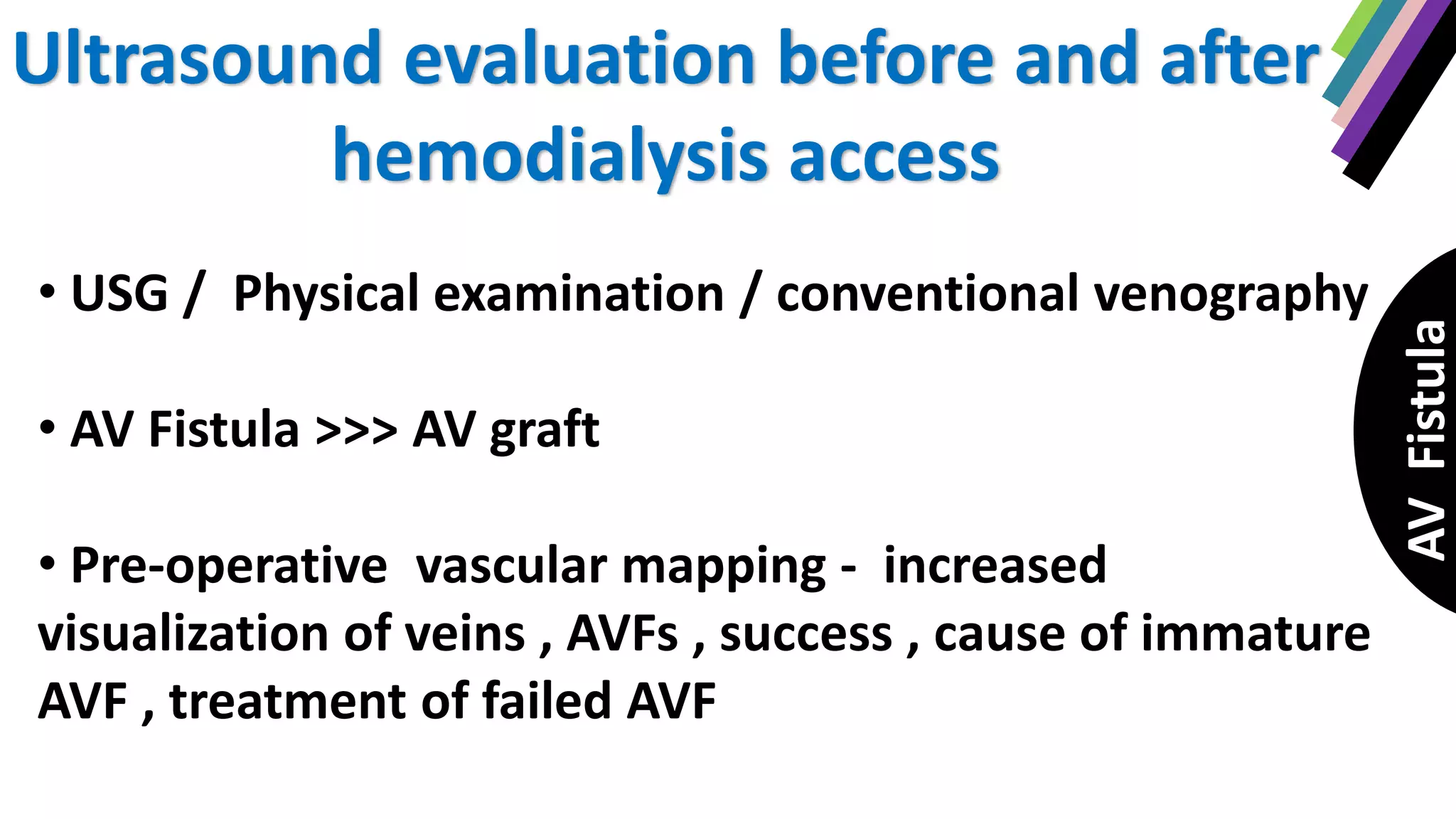 Ultrasound evaluation before and after hemodialysis access

• USG / Physical examination / conventional venography

• AV Fistula >>> AV graft

• Pre-operative vascular mapping - increased visualization of veins , AVFs , success , cause of immature AVF , treatment of failed AVF

AV Fistula